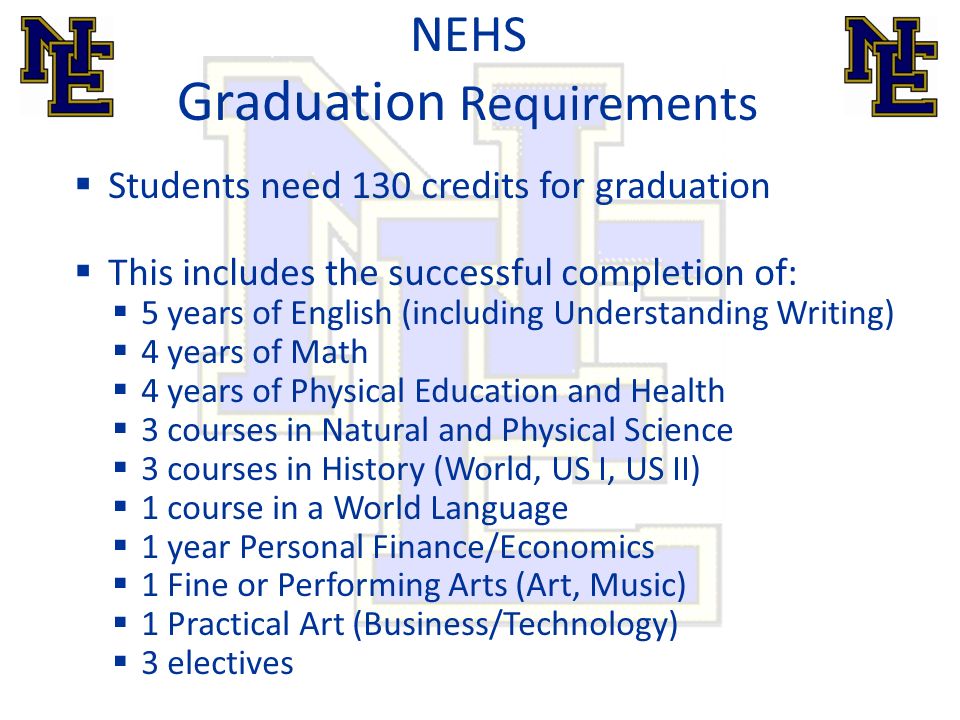 NE

NEHS
Graduation Requirements

NE

▪ Students need 130 credits for graduation

▪ This includes the successful completion of:
▪ 5 years of English (including Understanding Writing)
▪ 4 years of Math
▪ 4 years of Physical Education and Health
▪ 3 courses in Natural and Physical Science
▪ 3 courses in History (World, US I, US II)
▪ 1 course in a World Language
▪ 1 year Personal Finance/Economics
▪ 1 Fine or Performing Arts (Art, Music)
▪ 1 Practical Art (Business/Technology)
▪ 3 electives